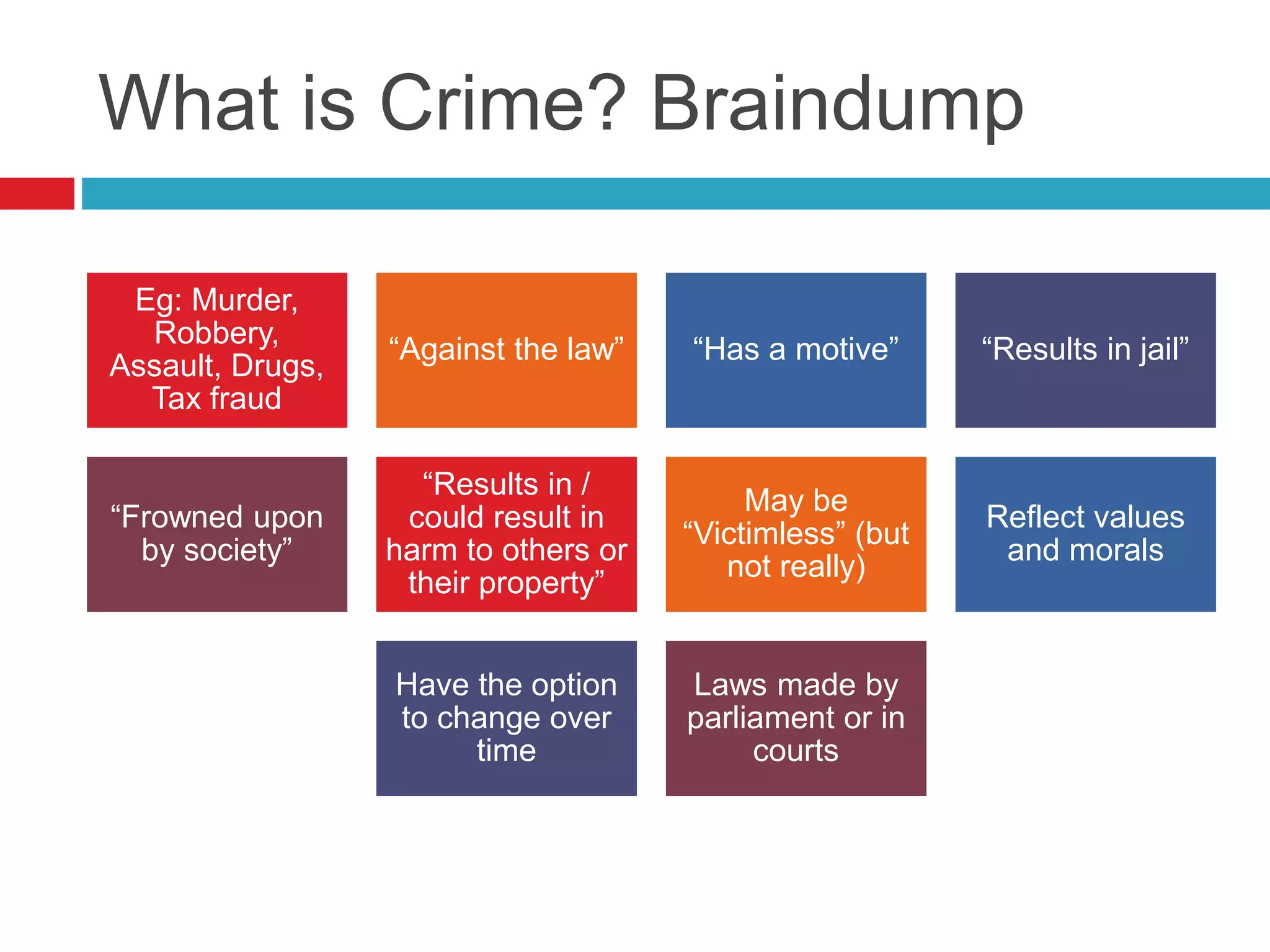 What is Crime? Braindump

Eg: Murder, Robbery, Assault, Drugs, Tax fraud

“Against the law”

“Has a motive”

“Results in jail”

“Frowned upon by society”

“Results in / could result in harm to others or their property”

May be “Victimless” (but not really)

Reflect values and morals

Have the option to change over time

Laws made by parliament or in courts